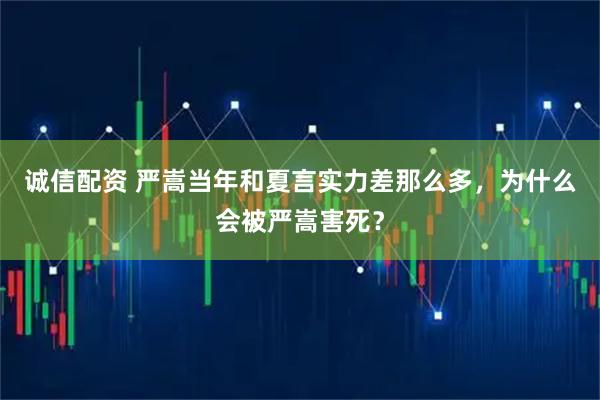 诚信配资 严嵩当年和夏言实力差那么多，为什么会被严嵩害死？